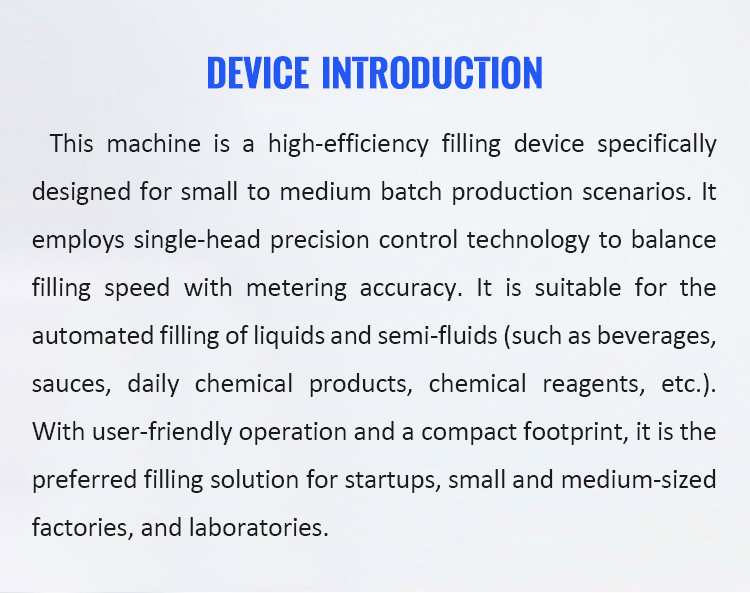 DEVICE INTRODUCTION

This machine is a high-efficiency filling device specifically designed for small to medium batch production scenarios. It employs single-head precision control technology to balance filling speed with metering accuracy. It is suitable for the automated filling of liquids and semi-fluids (such as beverages, sauces, daily chemical products, chemical reagents, etc.). With user-friendly operation and a compact footprint, it is the preferred filling solution for startups, small and medium-sized factories, and laboratories.